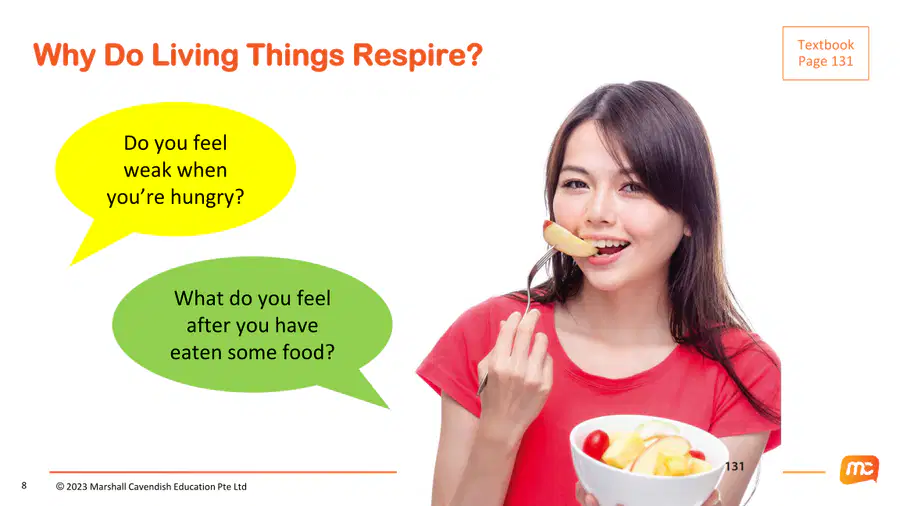 Why Do Living Things Respire?

Textbook Page 131

Do you feel weak when you're hungry?

What do you feel after you have eaten some food?

131

8

© 2023 Marshall Cavendish Education Pte Ltd

mc